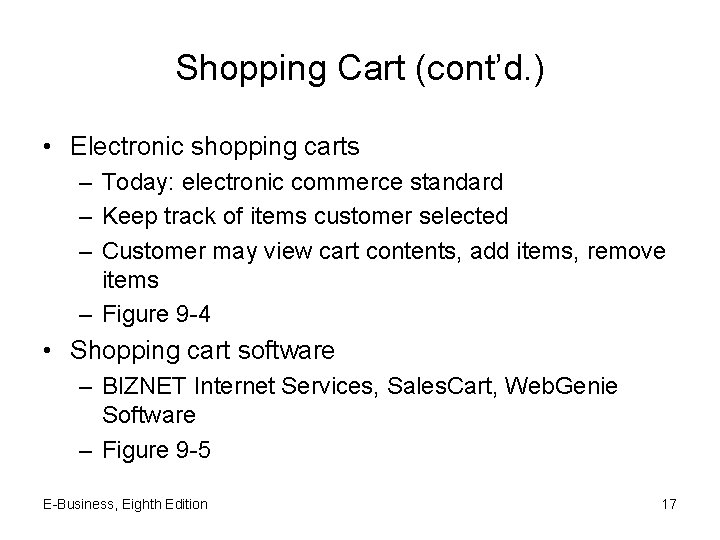 Shopping Cart (cont'd.)

• Electronic shopping carts
– Today: electronic commerce standard
– Keep track of items customer selected
– Customer may view cart contents, add items, remove items
– Figure 9-4
• Shopping cart software
– BIZNET Internet Services, SalesCart, WebGenie Software
– Figure 9-5

E-Business, Eighth Edition

17